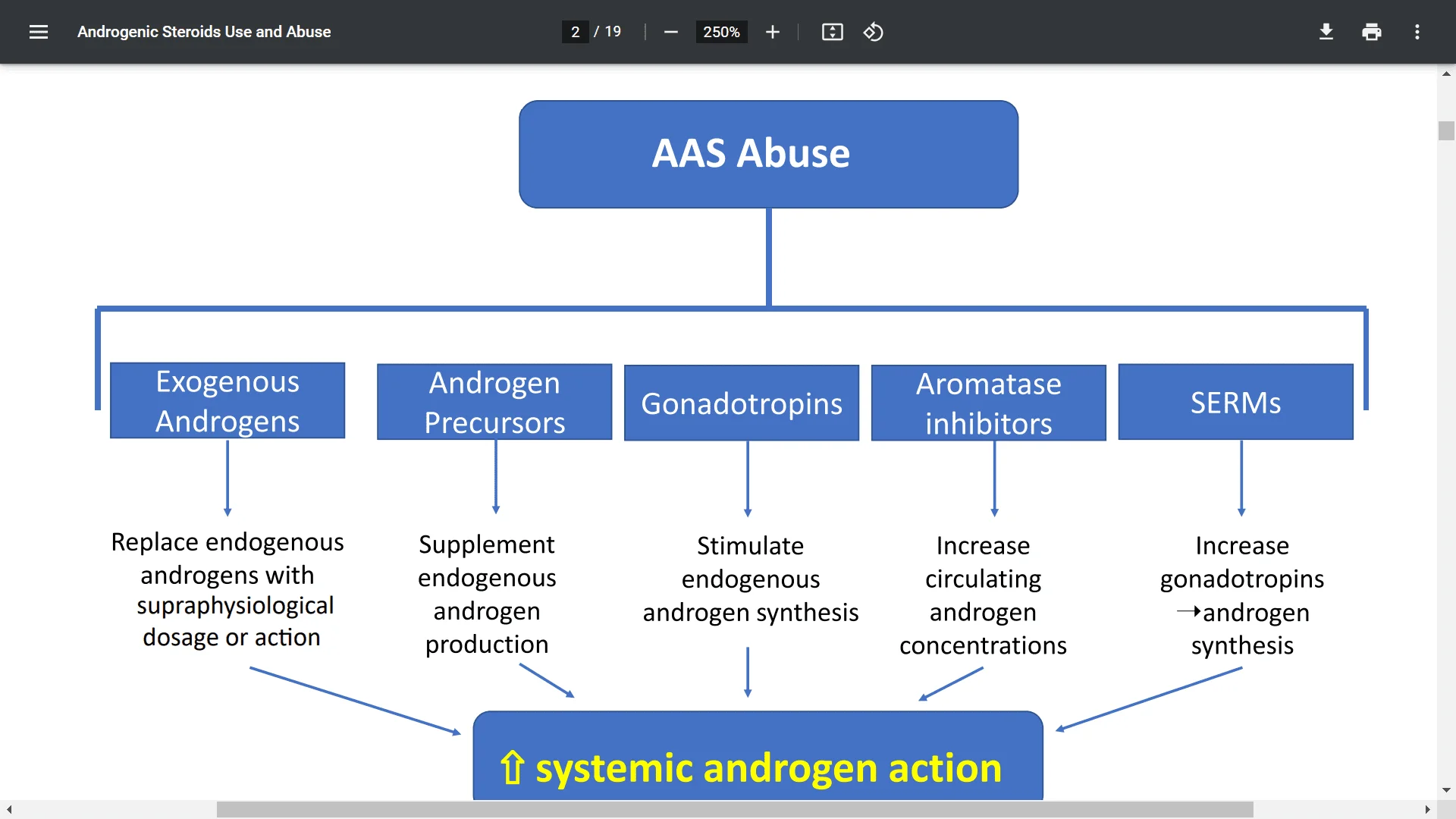 Androgenic Steroids Use and Abuse

2 / 19

250%

AAS Abuse

Exogenous Androgens

Androgen Precursors

Gonadotropins

Aromatase inhibitors

SERMs

Replace endogenous androgens with supraphysiological dosage or action

Supplement endogenous androgen production

Stimulate endogenous androgen synthesis

Increase circulating androgen concentrations

Increase gonadotropins →androgen synthesis

⇧ systemic androgen action